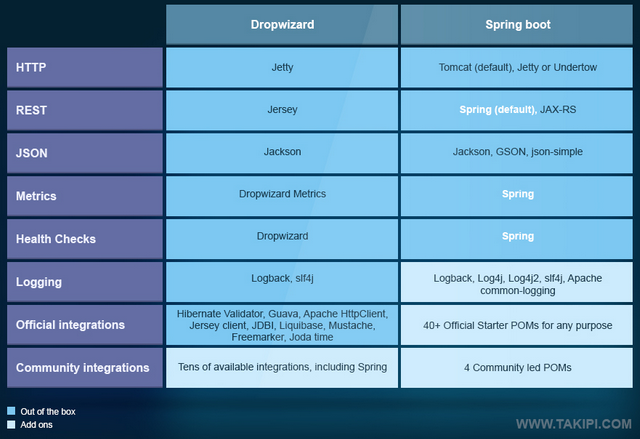 | | Dropwizard | Spring boot |
|---|---|---|
| HTTP | Jetty | Tomcat (default), Jetty or Undertow |
| REST | Jersey | Spring (default), JAX-RS |
| JSON | Jackson | Jackson, GSON, json-simple |
| Metrics | Dropwizard Metrics | Spring |
| Health Checks | Dropwizard | Spring |
| Logging | Logback, slf4j | Logback, Log4j, Log4j2, slf4j, Apache common-logging |
| Official integrations | Hibernate Validator, Guava, Apache HttpClient, Jersey client, JDBI, Liquibase, Mustache, Freemarker, Joda time | 40+ Official Starter POMs for any purpose |
| Community integrations | Tens of available integrations, including Spring | 4 Community led POMs |

Out of the box
Add ons

WWW.TAKIPI.COM